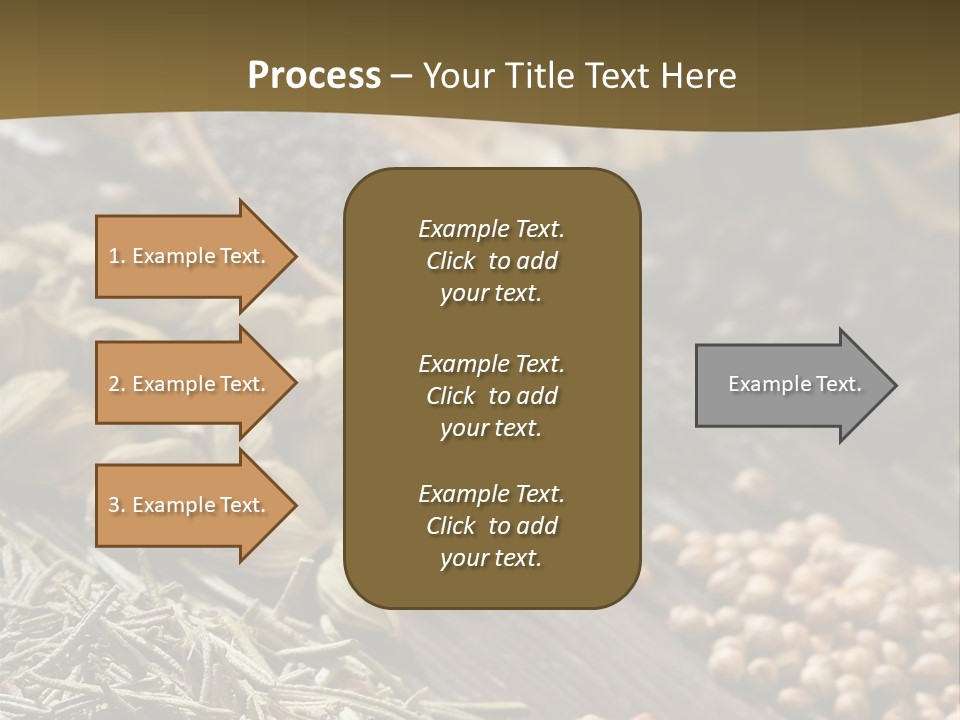 Process – Your Title Text Here

1. Example Text.

2. Example Text.

3. Example Text.

Example Text. Click to add your text.

Example Text. Click to add your text.

Example Text. Click to add your text.

Example Text.